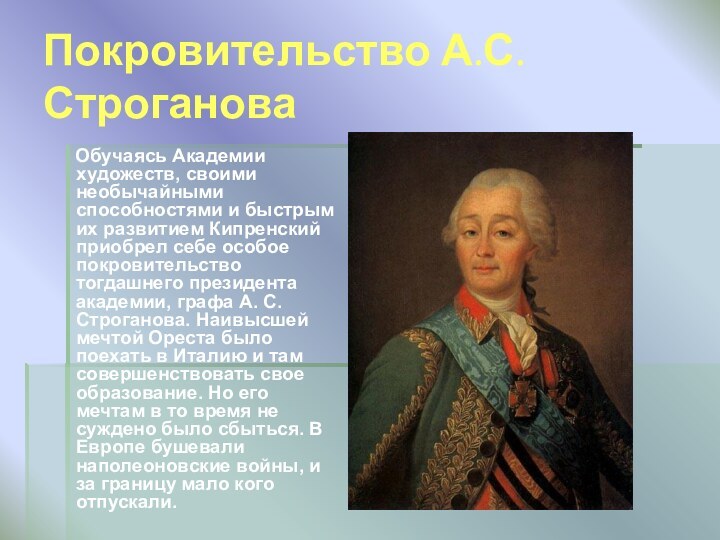 Покровительство А.С. Строганова

Обучаясь Академии художеств, своими необычайными способностями и быстрым их развитием Кипренский приобрел себе особое покровительство тогдашнего президента академии, графа А. С. Строганова. Наивысшей мечтой Ореста было поехать в Италию и там совершенствовать свое образование. Но его мечтам в то время не суждено было сбыться. В Европе бушевали наполеоновские войны, и за границу мало кого отпускали.